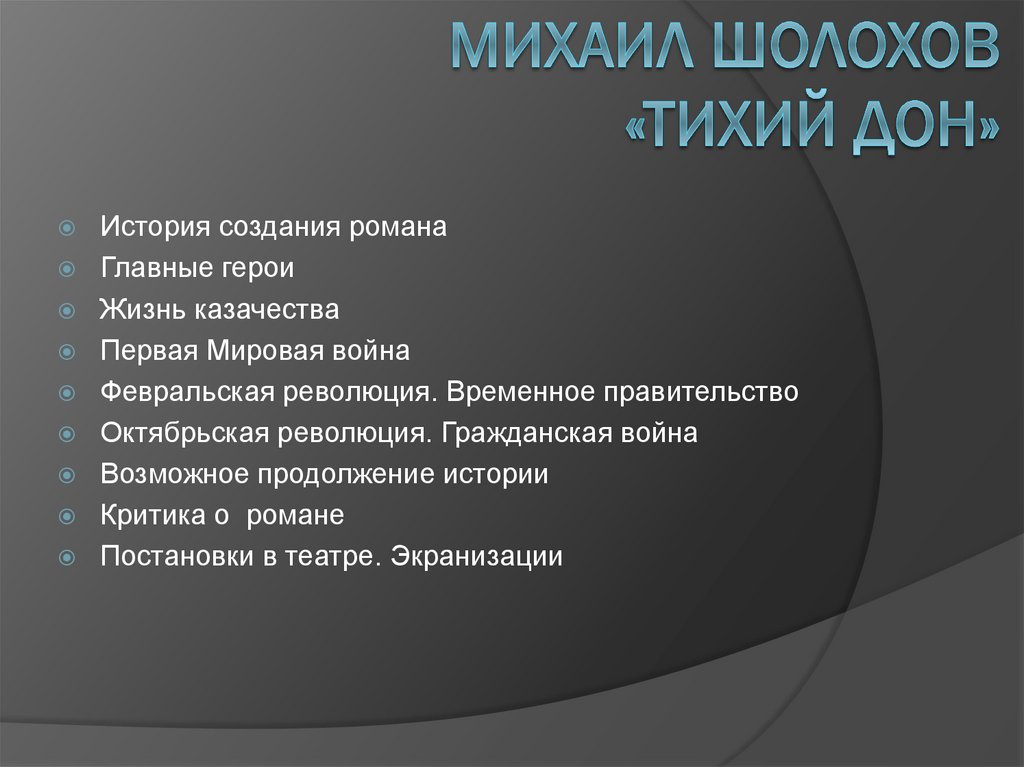 МИХАИЛ ШОЛОХОВ
«ТИХИЙ ДОН»

История создания романа
Главные герои
Жизнь казачества
Первая Мировая война
Февральская революция. Временное правительство
Октябрьская революция. Гражданская война
Возможное продолжение истории
Критика о романе
Постановки в театре. Экранизации